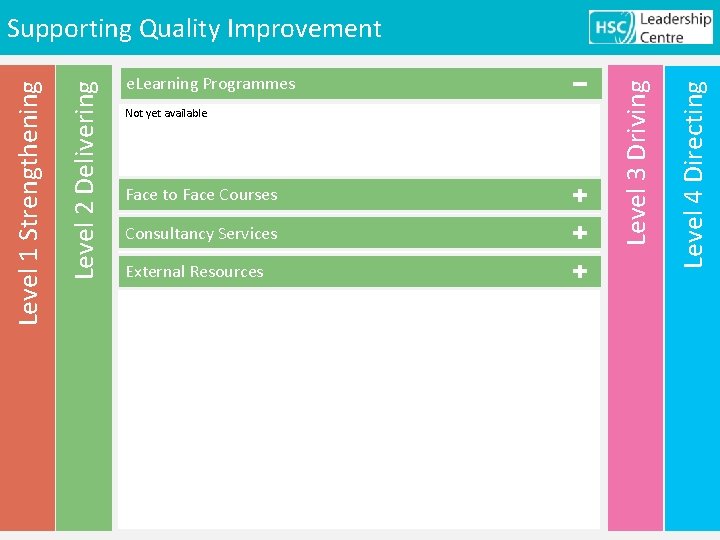 Supporting Quality Improvement

HSC Leadership Centre

Level 1 Strengthening

Level 2 Delivering

eLearning Programmes −

Not yet available

Face to Face Courses +

Consultancy Services +

External Resources +

Level 3 Driving

Level 4 Directing